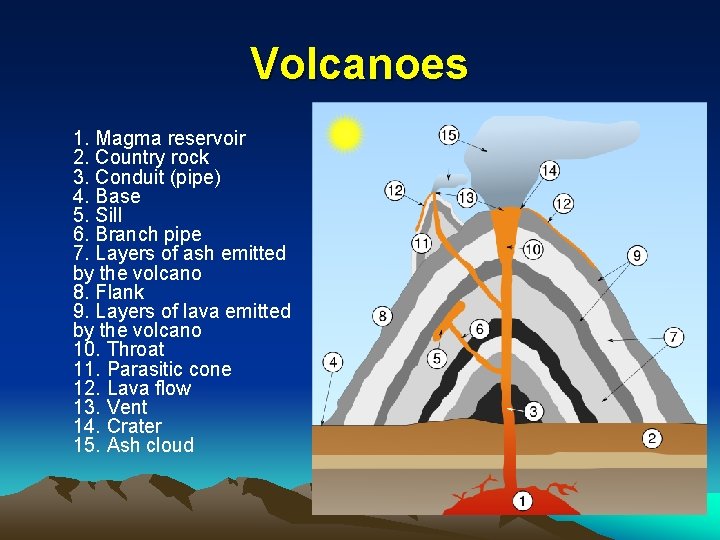 Volcanoes

1. Magma reservoir
2. Country rock
3. Conduit (pipe)
4. Base
5. Sill
6. Branch pipe
7. Layers of ash emitted by the volcano
8. Flank
9. Layers of lava emitted by the volcano
10. Throat
11. Parasitic cone
12. Lava flow
13. Vent
14. Crater
15. Ash cloud

15
14
12
13
12
11
10
9
8
6
7
5
4
3
2
1